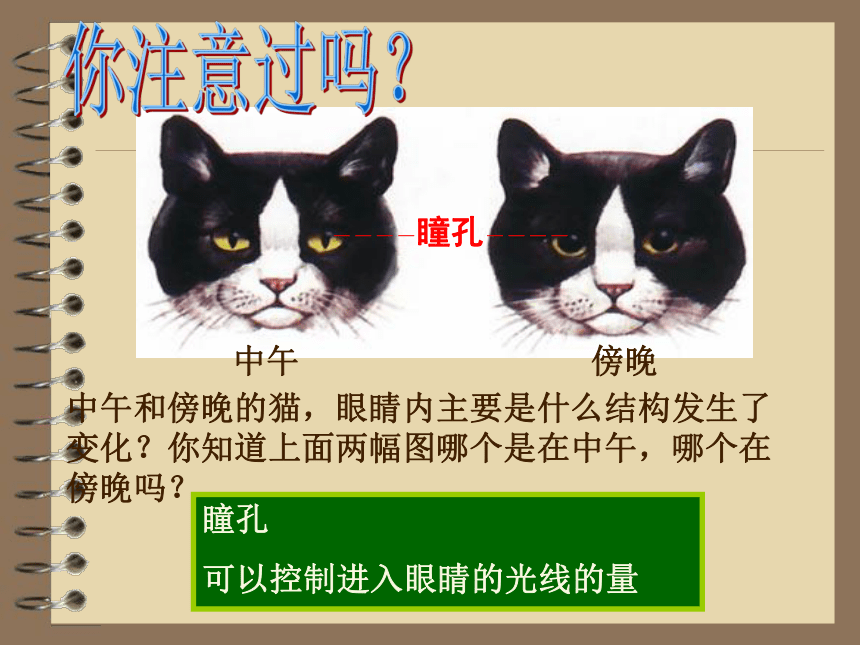 你注意过吗？

瞳孔

中午

傍晚

中午和傍晚的猫，眼睛内主要是什么结构发生了变化？你知道上面两幅图哪个是在中午，哪个在傍晚吗？

瞳孔

可以控制进入眼睛的光线的量